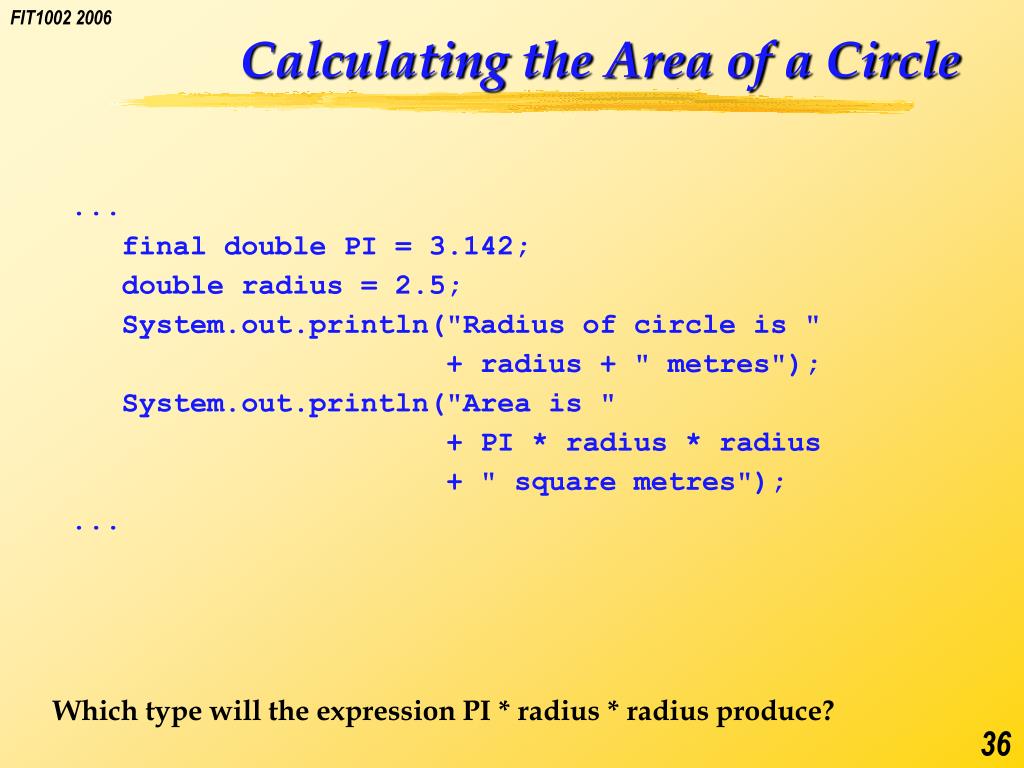 FIT1002 2006

Calculating the Area of a Circle

...
final double PI = 3.142;
double radius = 2.5;
System.out.println("Radius of circle is "
+ radius + " metres");
System.out.println("Area is "
+ PI * radius * radius
+ " square metres");
...

Which type will the expression PI * radius * radius produce?

36